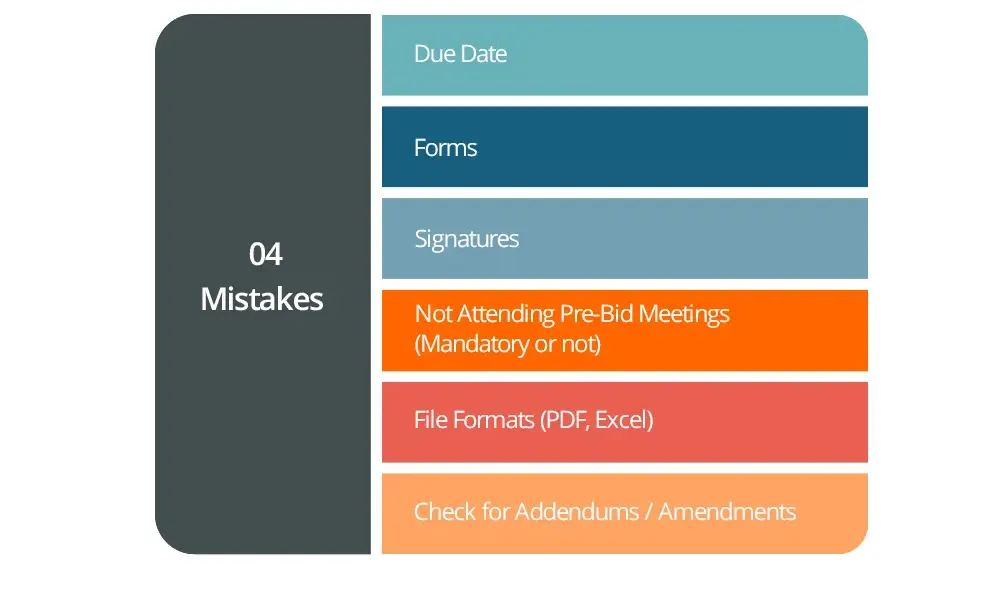 04
Mistakes

Due Date

Forms

Signatures

Not Attending Pre-Bid Meetings (Mandatory or not)

File Formats (PDF, Excel)

Check for Addendums / Amendments